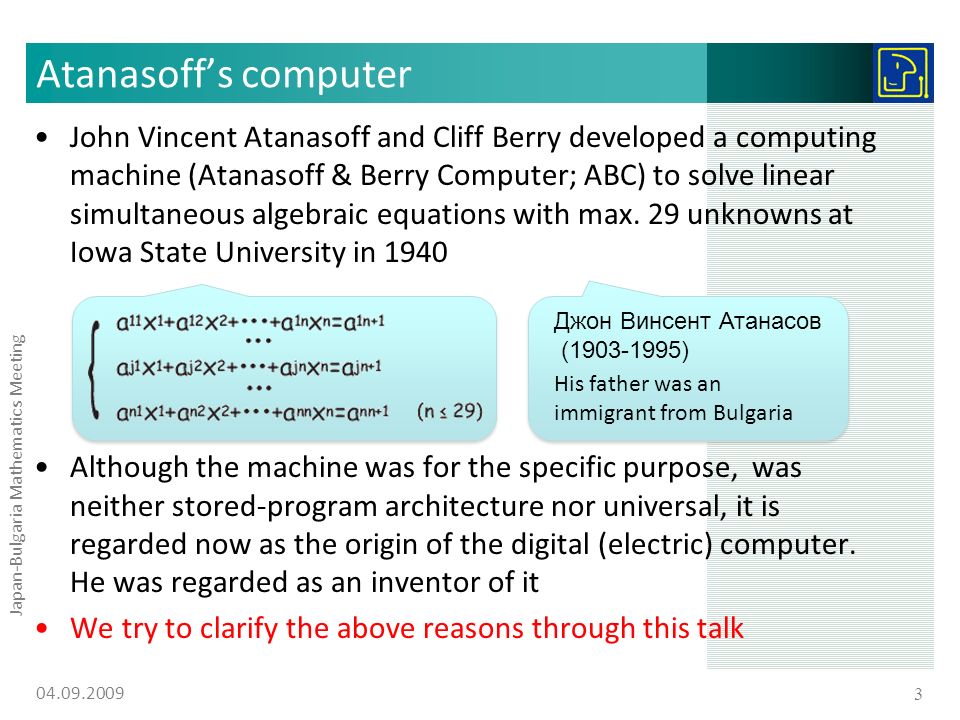 Atanasoff's computer

• John Vincent Atanasoff and Cliff Berry developed a computing machine (Atanasoff & Berry Computer; ABC) to solve linear simultaneous algebraic equations with max. 29 unknowns at Iowa State University in 1940

$a^{11}x^1+a^{12}x^2+\cdots+a^{1n}x^n=a^{1n+1}$
$\cdots$
$a^{j1}x^1+a^{j2}x^2+\cdots+a^{jn}x^n=a^{jn+1}$
$\cdots$
$a^{n1}x^1+a^{n2}x^2+\cdots+a^{nn}x^n=a^{nn+1}$ $(n \leq 29)$

Джон Винсент Атанасов (1903-1995)
His father was an immigrant from Bulgaria

• Although the machine was for the specific purpose, was neither stored-program architecture nor universal, it is regarded now as the origin of the digital (electric) computer. He was regarded as an inventor of it

• We try to clarify the above reasons through this talk

Japan-Bulgaria Mathematics Meeting

04.09.2009

3